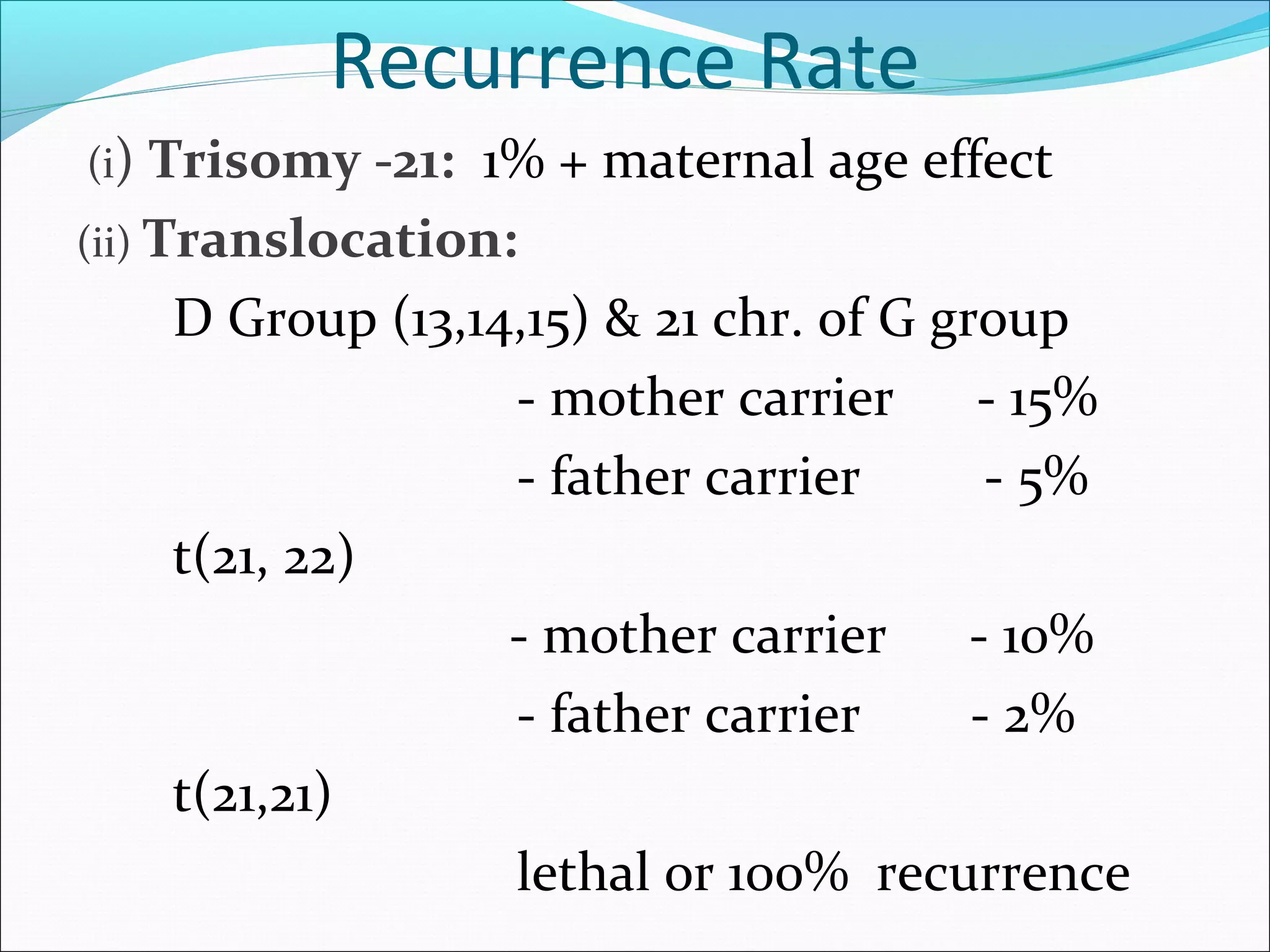 Recurrence Rate

(i) Trisomy -21: 1% + maternal age effect

(ii) Translocation:

D Group (13,14,15) & 21 chr. of G group

- mother carrier - 15%

- father carrier - 5%

t(21, 22)

- mother carrier - 10%

- father carrier - 2%

t(21,21)

lethal or 100% recurrence